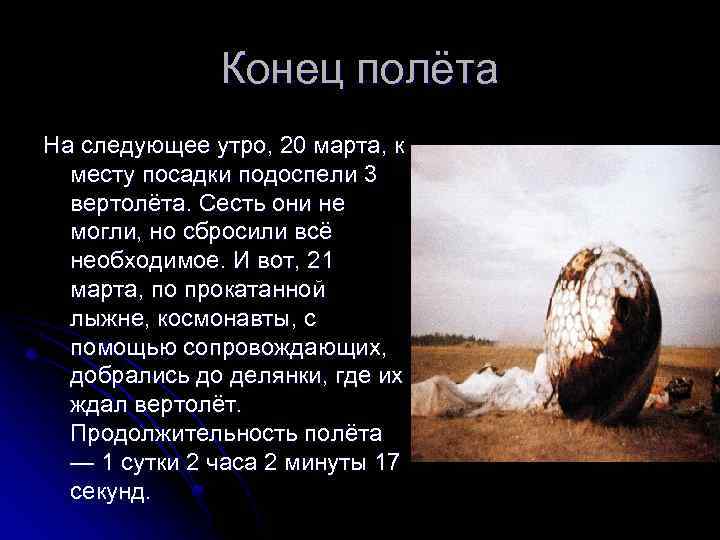 Конец полёта

На следующее утро, 20 марта, к месту посадки подоспели 3 вертолёта. Сесть они не могли, но сбросили всё необходимое. И вот, 21 марта, по прокатанной лыжне, космонавты, с помощью сопровождающих, добрались до делянки, где их ждал вертолёт. Продолжительность полёта — 1 сутки 2 часа 2 минуты 17 секунд.